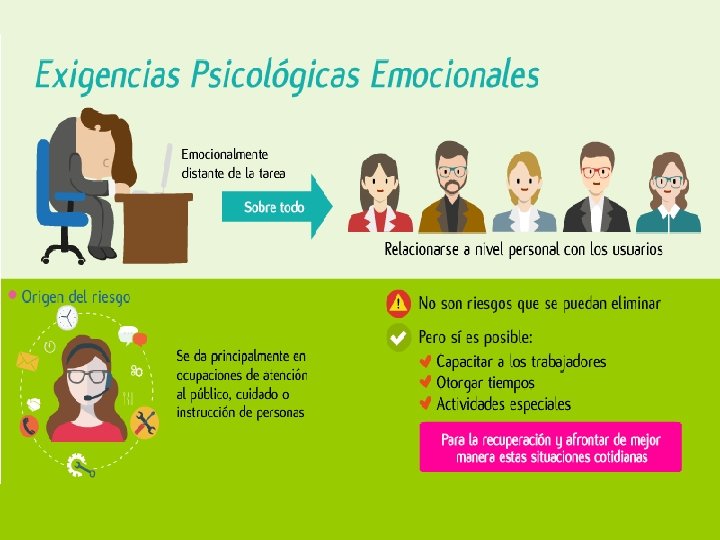 Exigencias Psicológicas Emocionales

Emocionalmente distante de la tarea

Sobre todo

Relacionarse a nivel personal con los usuarios

Origen del riesgo

Se da principalmente en ocupaciones de atención al público, cuidado o instrucción de personas

No son riesgos que se puedan eliminar

Pero sí es posible:

Capacitar a los trabajadores

Otorgar tiempos

Actividades especiales

Para la recuperación y afrontar de mejor manera estas situaciones cotidianas